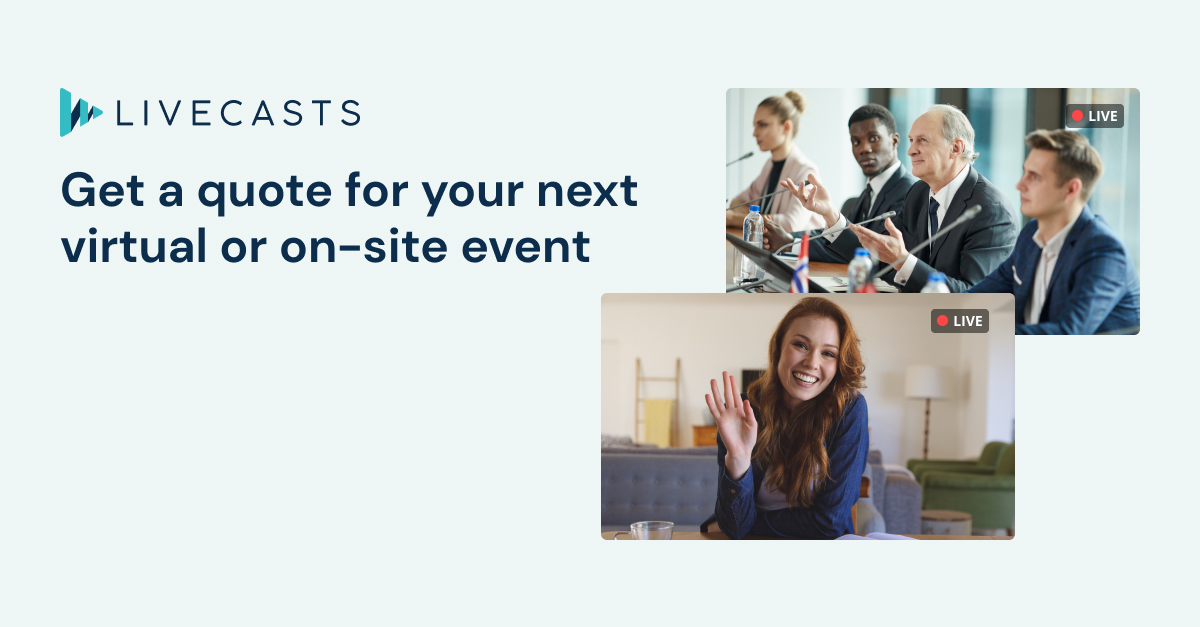 LIVECASTS

Get a quote for your next virtual or on-site event

LIVE

LIVE